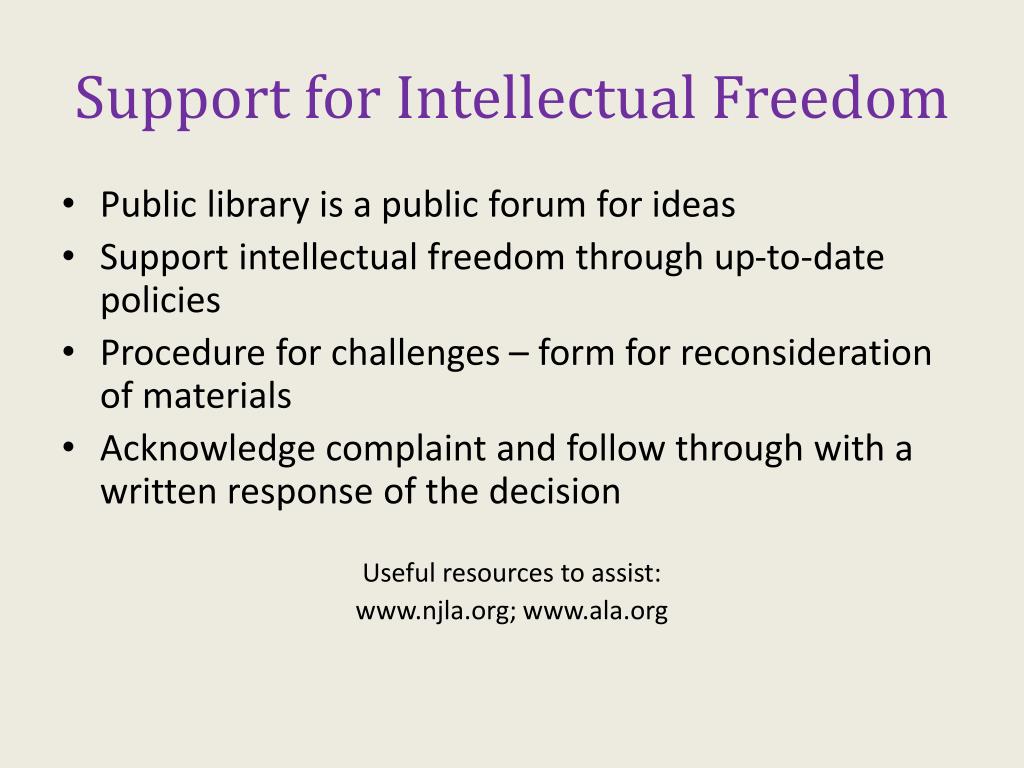 Support for Intellectual Freedom

• Public library is a public forum for ideas
• Support intellectual freedom through up-to-date policies
• Procedure for challenges – form for reconsideration of materials
• Acknowledge complaint and follow through with a written response of the decision

Useful resources to assist:
www.njla.org; www.ala.org